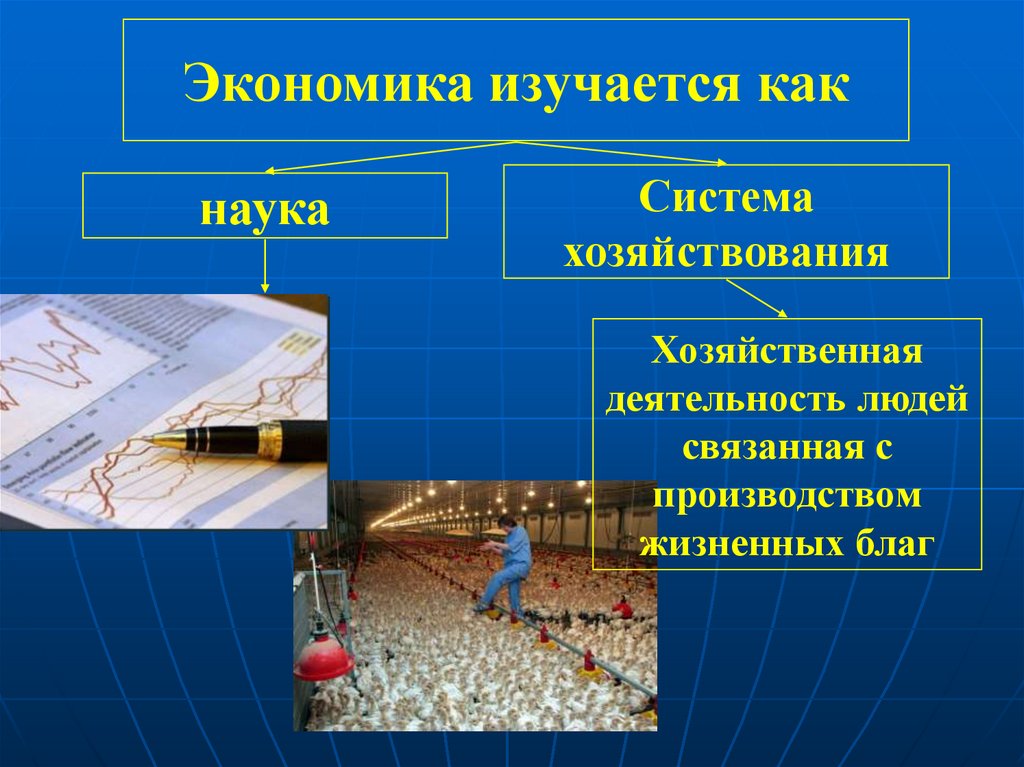 Экономика изучается как

наука

Система хозяйствования

Хозяйственная деятельность людей связанная с производством жизненных благ